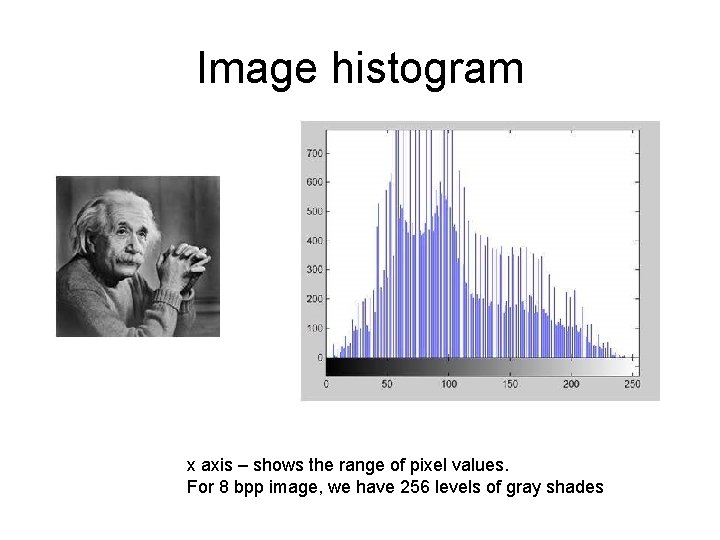 Image histogram

700
600
500
400
300
200
100
0
0
50
100
150
200
250

x axis – shows the range of pixel values.
For 8 bpp image, we have 256 levels of gray shades